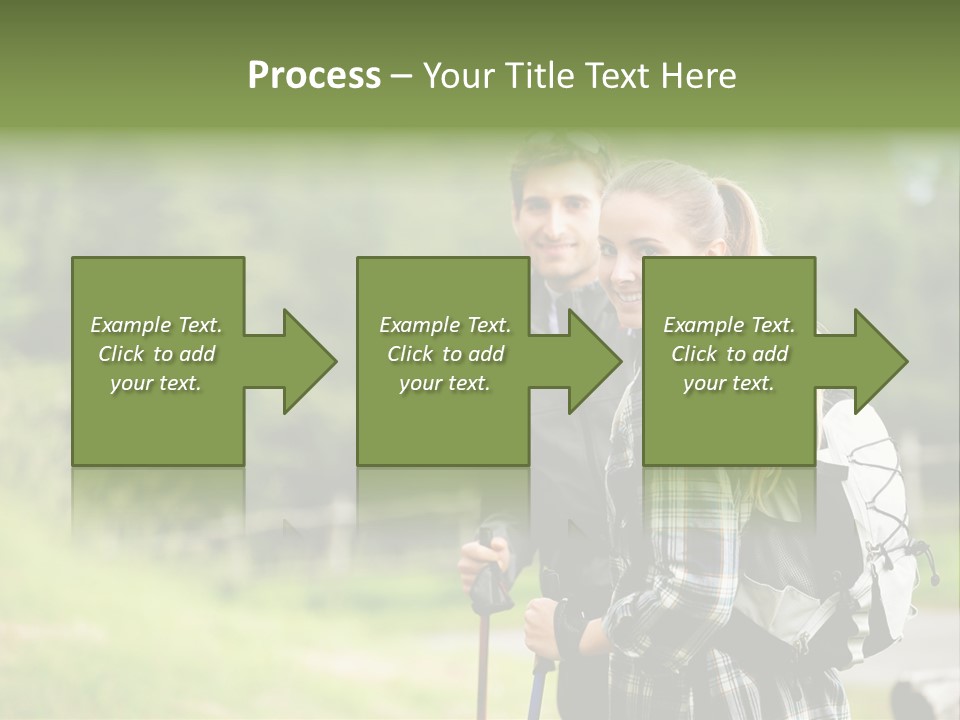 Process – Your Title Text Here

Example Text. Click to add your text.

Example Text. Click to add your text.

Example Text. Click to add your text.